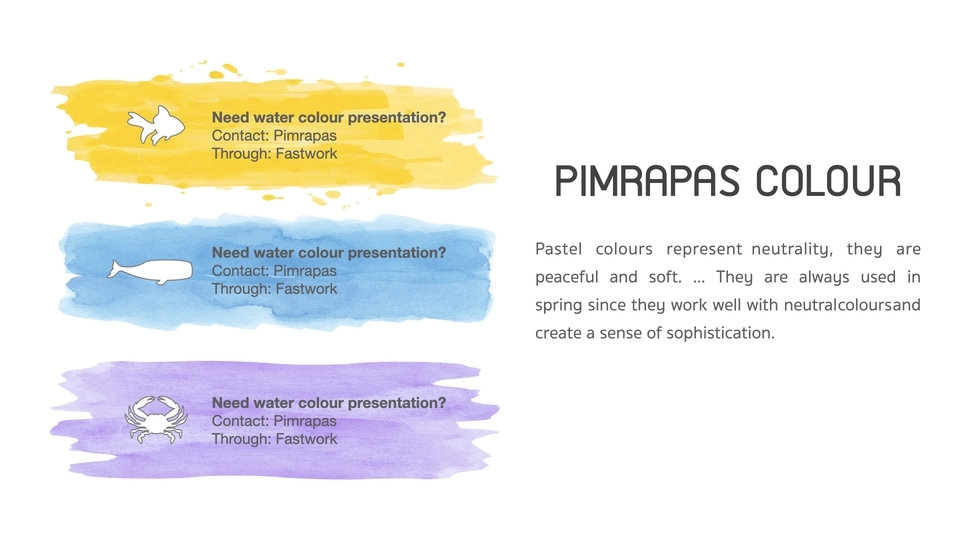 Need water colour presentation?
Contact: Pimrapas
Through: Fastwork

Need water colour presentation?
Contact: Pimrapas
Through: Fastwork

Need water colour presentation?
Contact: Pimrapas
Through: Fastwork

PIMRAPAS COLOUR

Pastel colours represent neutrality, they are peaceful and soft. ... They are always used in spring since they work well with neutralcoloursand create a sense of sophistication.